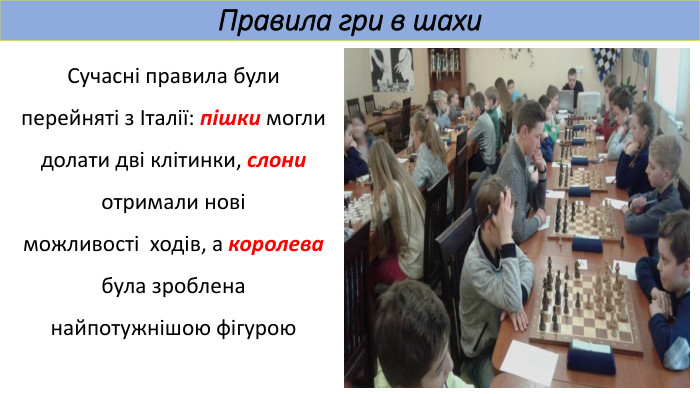 Правила гри в шахи

Сучасні правила були перейняті з Італії: пішки могли долати дві клітинки, слони отримали нові можливості  ходів, а королева була зроблена найпотужнішою фігурою